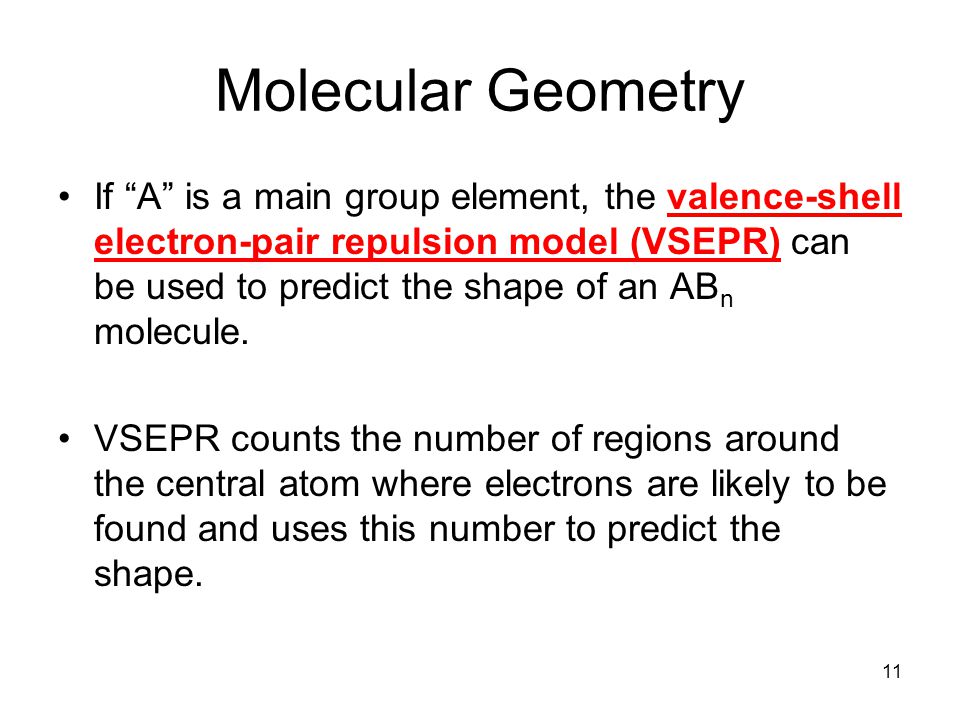 Molecular Geometry

• If “A” is a main group element, the valence-shell electron-pair repulsion model (VSEPR) can be used to predict the shape of an $AB_n$ molecule.

• VSEPR counts the number of regions around the central atom where electrons are likely to be found and uses this number to predict the shape.

11